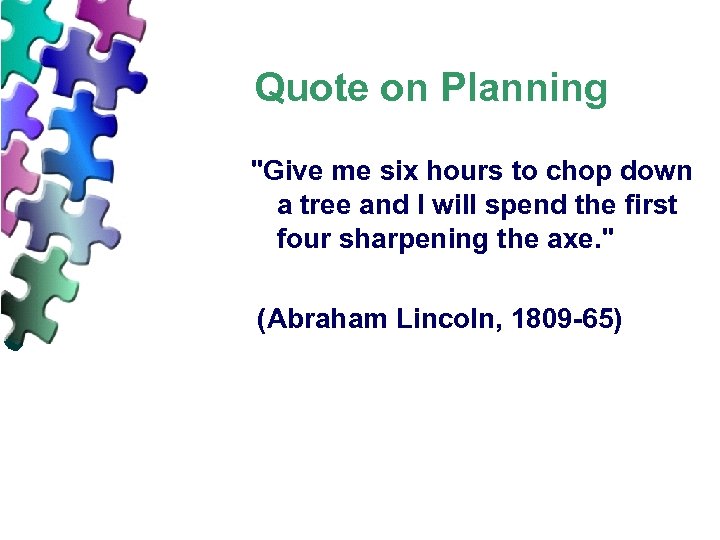 Quote on Planning

"Give me six hours to chop down a tree and I will spend the first four sharpening the axe."

(Abraham Lincoln, 1809-65)